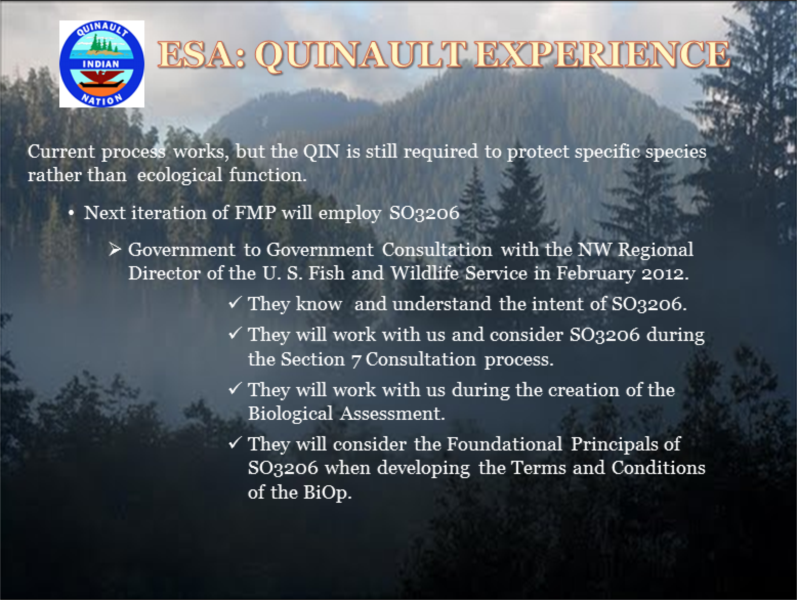 QUINAULT INDIAN NATION

ESA: QUINAULT EXPERIENCE

Current process works, but the QIN is still required to protect specific species rather than ecological function.

• Next iteration of FMP will employ SO3206

➢ Government to Government Consultation with the NW Regional Director of the U. S. Fish and Wildlife Service in February 2012.

✓ They know and understand the intent of SO3206.

✓ They will work with us and consider SO3206 during the Section 7 Consultation process.

✓ They will work with us during the creation of the Biological Assessment.

✓ They will consider the Foundational Principals of SO3206 when developing the Terms and Conditions of the BiOp.